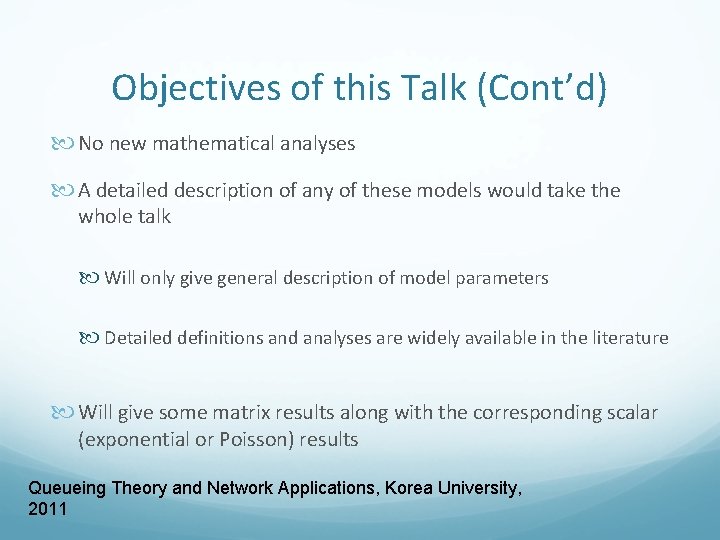 Objectives of this Talk (Cont'd)

No new mathematical analyses

A detailed description of any of these models would take the whole talk

Will only give general description of model parameters

Detailed definitions and analyses are widely available in the literature

Will give some matrix results along with the corresponding scalar (exponential or Poisson) results

Queueing Theory and Network Applications, Korea University, 2011